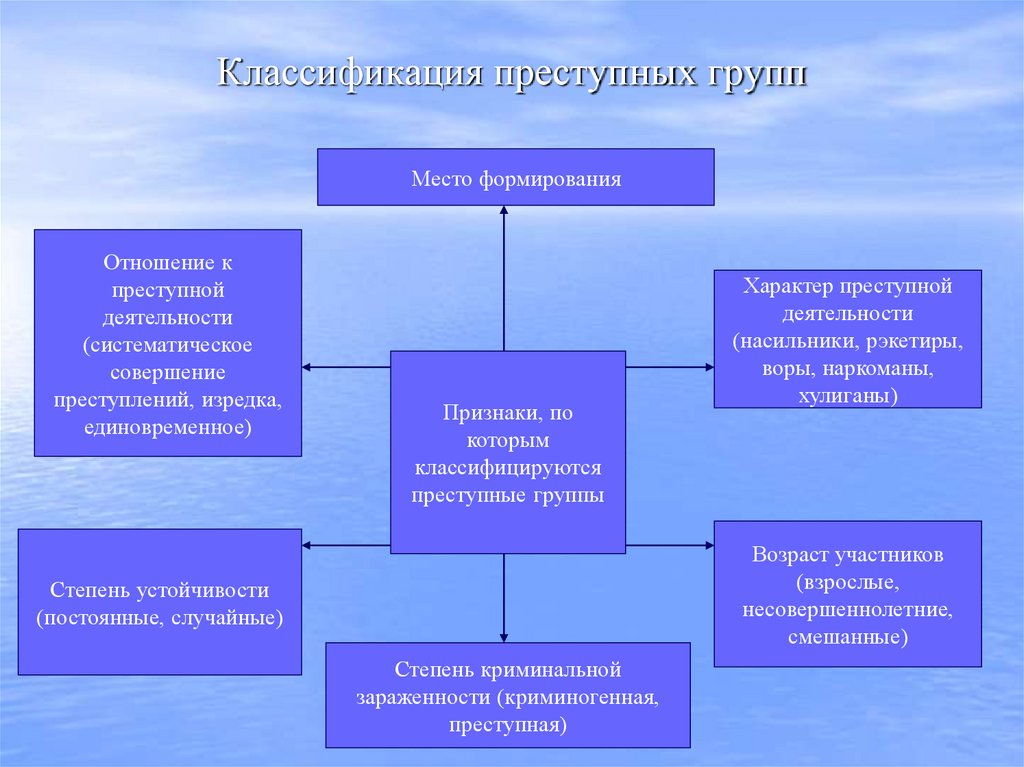 Классификация преступных групп

Место формирования

Отношение к преступной деятельности (систематическое совершение преступлений, изредка, единовременное)

Характер преступной деятельности (насильники, рэкетиры, воры, наркоманы, хулиганы)

Признаки, по которым классифицируются преступные группы

Степень устойчивости (постоянные, случайные)

Возраст участников (взрослые, несовершеннолетние, смешанные)

Степень криминальной зараженности (криминогенная, преступная)